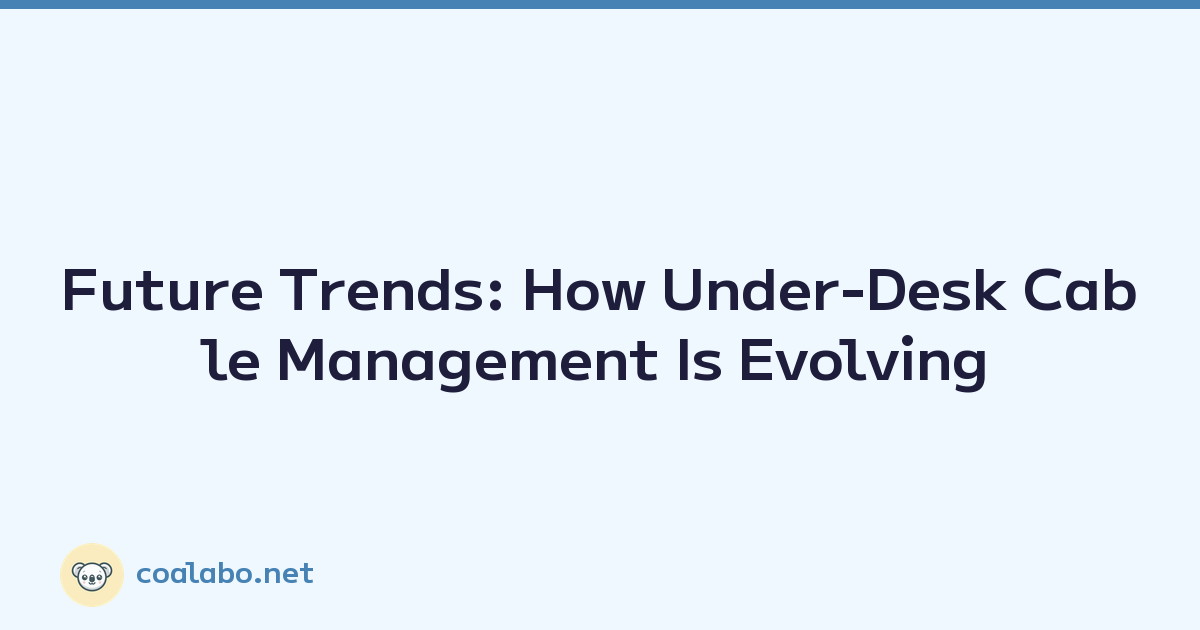 Future Trends: How Under-Desk Cable Management Is Evolving

coalabo.net